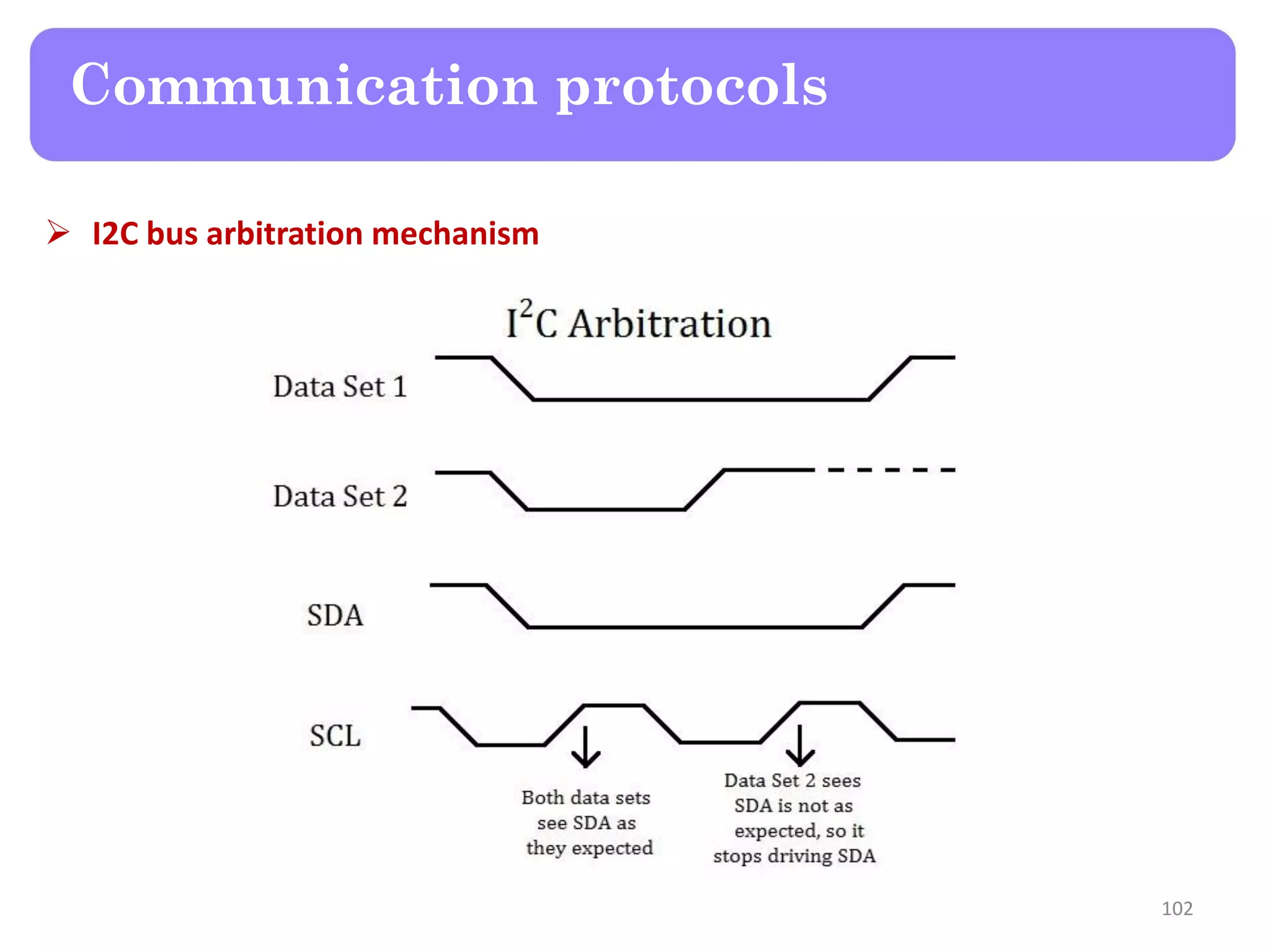 Communication protocols

➢ I2C bus arbitration mechanism

$I^2C$ Arbitration

Data Set 1

Data Set 2

SDA

SCL

Both data sets see SDA as they expected

Data Set 2 sees SDA is not as expected, so it stops driving SDA

102